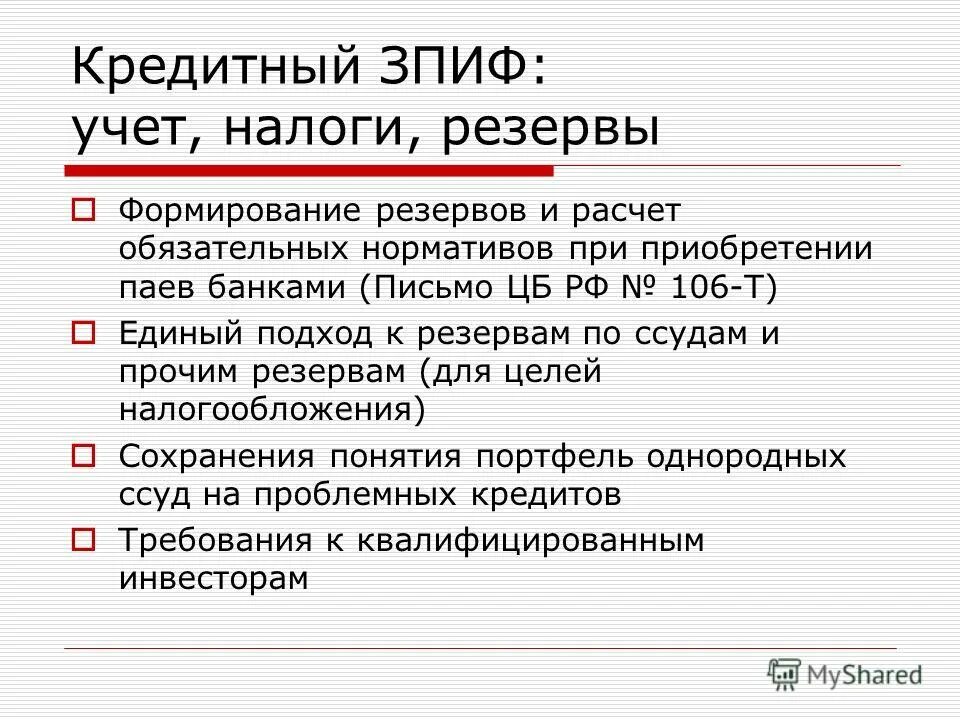 Кредитный ЗПИФ: учет, налоги, резервы

Формирование резервов и расчет обязательных нормативов при приобретении паев банками (Письмо ЦБ РФ № 106-Т)

Единый подход к резервам по ссудам и прочим резервам (для целей налогообложения)

Сохранения понятия портфель однородных ссуд на проблемных кредитов

Требования к квалифицированным инвесторам

MyShared